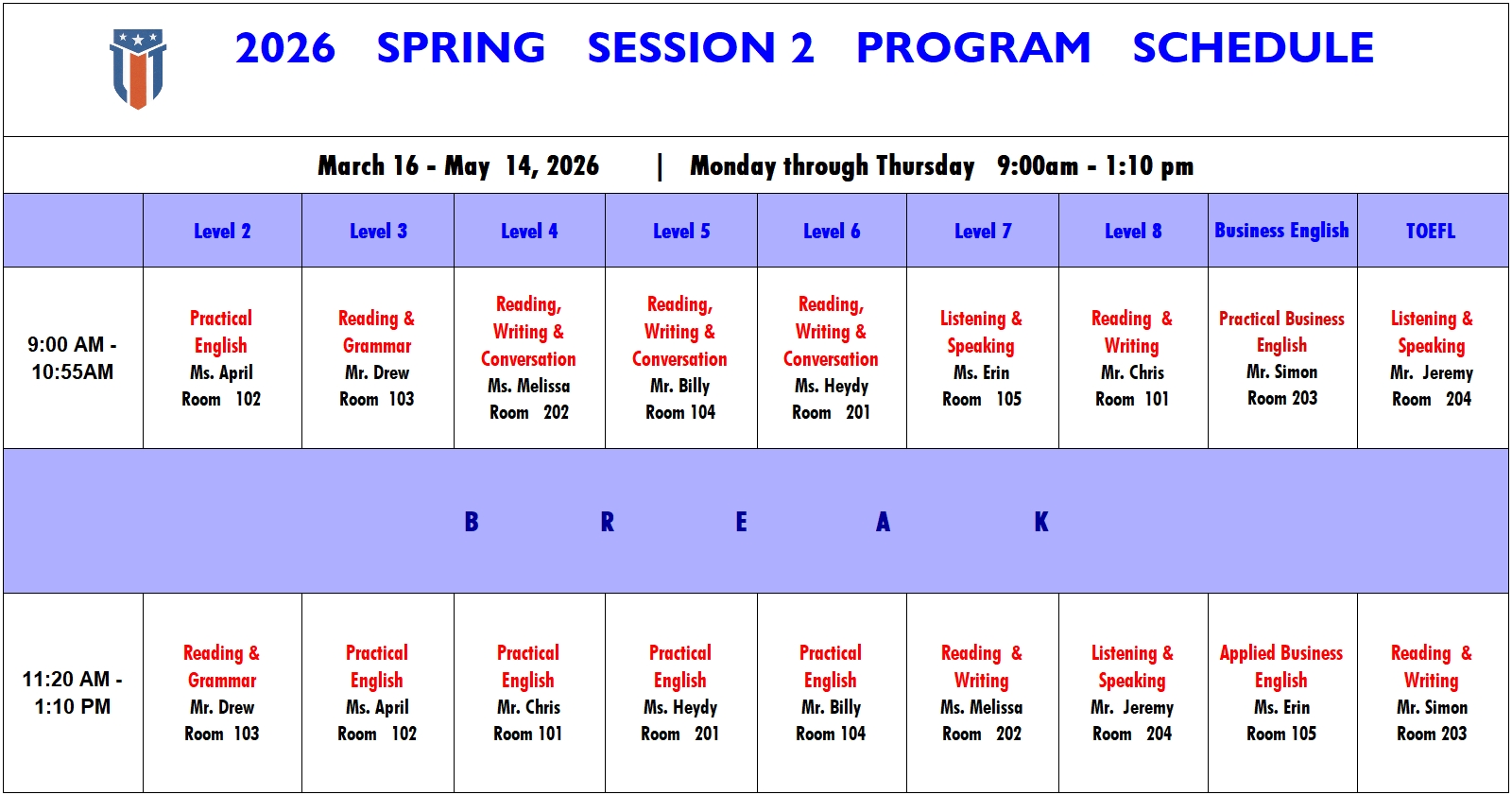 2026 SPRING SESSION 2 PROGRAM SCHEDULE

March 16 - May 14, 2026 | Monday through Thursday 9:00am - 1:10 pm

| | Level 2 | Level 3 | Level 4 | Level 5 | Level 6 | Level 7 | Level 8 | Business English | TOEFL |
|---|---|---|---|---|---|---|---|---|---|
| 9:00 AM - 10:55AM | Practical English Ms. April Room 102 | Reading & Grammar Mr. Drew Room 103 | Reading, Writing & Conversation Ms. Melissa Room 202 | Reading, Writing & Conversation Mr. Billy Room 104 | Reading, Writing & Conversation Ms. Heydy Room 201 | Listening & Speaking Ms. Erin Room 105 | Reading & Writing Mr. Chris Room 101 | Practical Business English Mr. Simon Room 203 | Listening & Speaking Mr. Jeremy Room 204 |
| B R E A K | | | | | | | | | |
| 11:20 AM - 1:10 PM | Reading & Grammar Mr. Drew Room 103 | Practical English Ms. April Room 102 | Practical English Mr. Chris Room 101 | Practical English Ms. Heydy Room 201 | Practical English Mr. Billy Room 104 | Reading & Writing Ms. Melissa Room 202 | Listening & Speaking Mr. Jeremy Room 204 | Applied Business English Ms. Erin Room 105 | Reading & Writing Mr. Simon Room 203 |